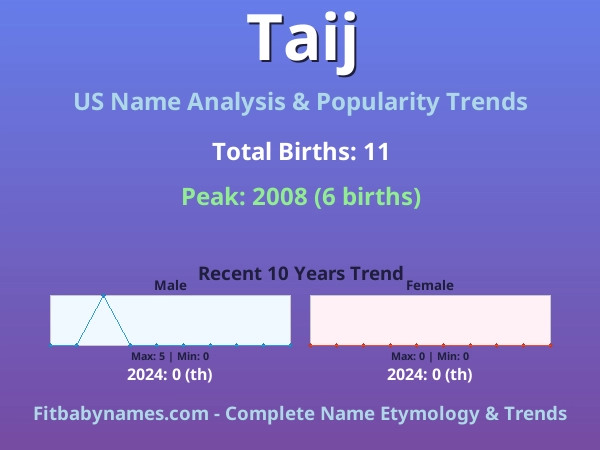 Taij

US Name Analysis & Popularity Trends

Total Births: 11

Peak: 2008 (6 births)

Recent 10 Years Trend

Male

Max: 5 | Min: 0

2024: 0 (th)

Female

Max: 0 | Min: 0

2024: 0 (th)

Fitbabynames.com - Complete Name Etymology & Trends